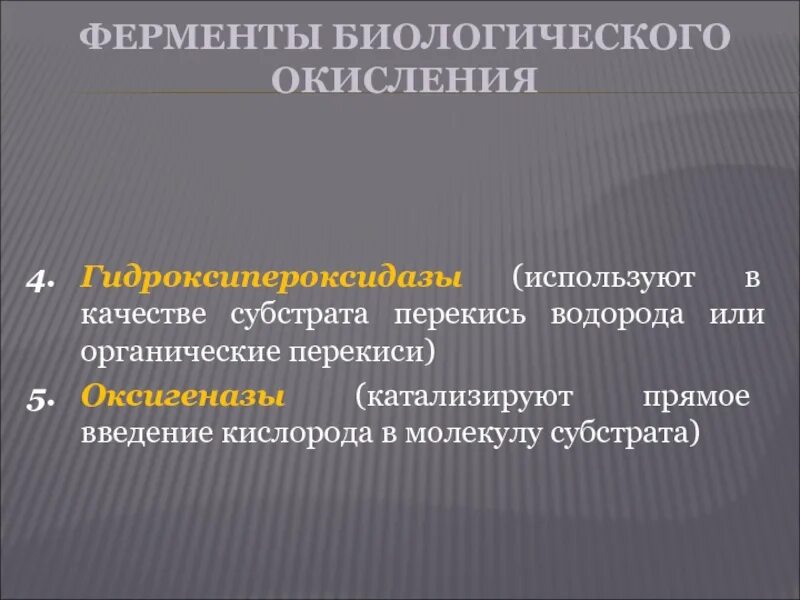 ФЕРМЕНТЫ БИОЛОГИЧЕСКОГО ОКИСЛЕНИЯ

4. Гидроксипероксидазы (используют в качестве субстрата перекись водорода или органические перекиси)

5. Оксигеназы (катализируют прямое введение кислорода в молекулу субстрата)